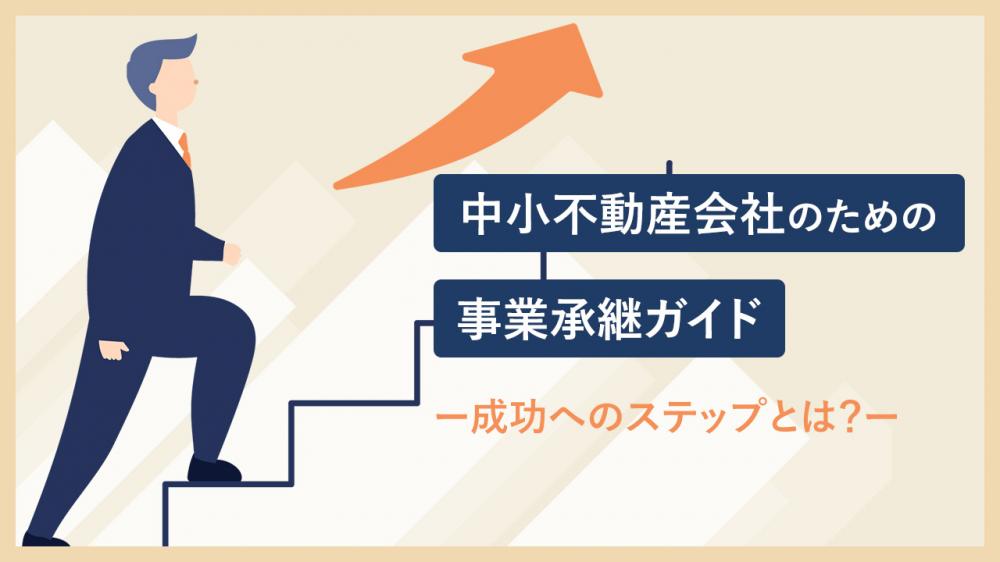 中小不動産会社のための
事業承継ガイド
ー成功へのステップとは?ー